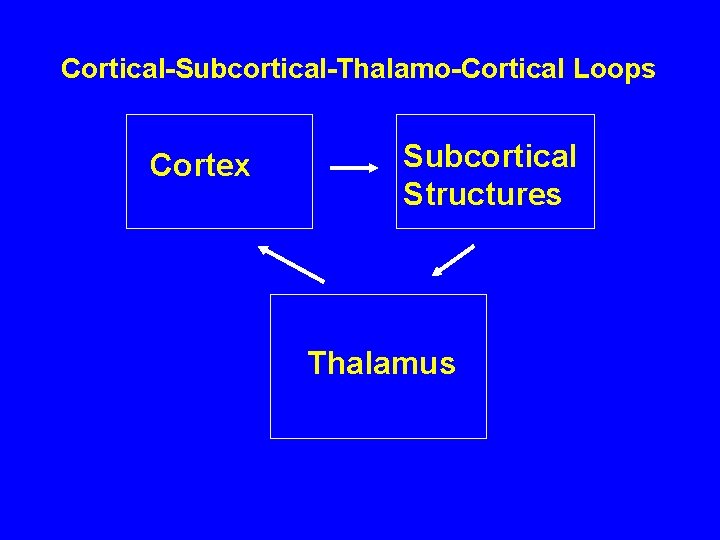 Cortical-Subcortical-Thalamo-Cortical Loops

Cortex

Subcortical Structures

Thalamus